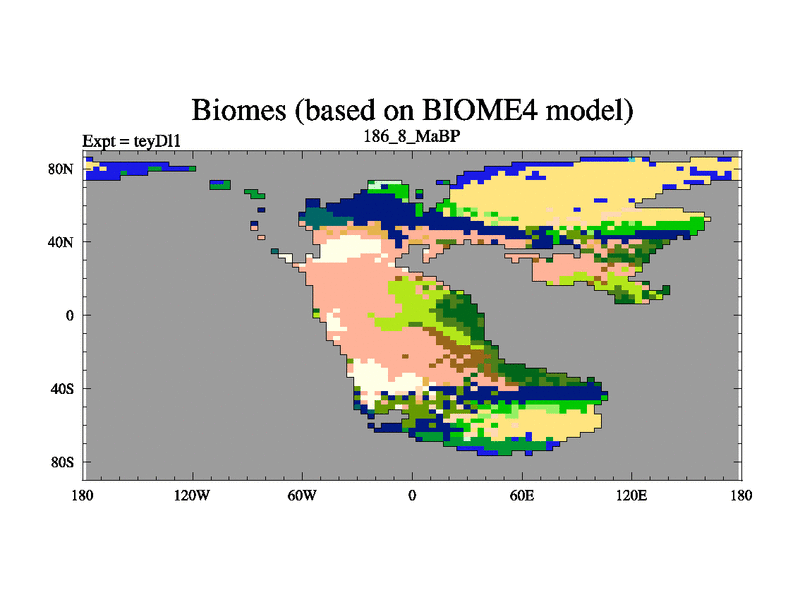 Biomes (based on BIOME4 model)

Expt = teyDl1

186_8_MaBP

80N
40N
0
40S
80S

180
120W
60W
0
60E
120E
180